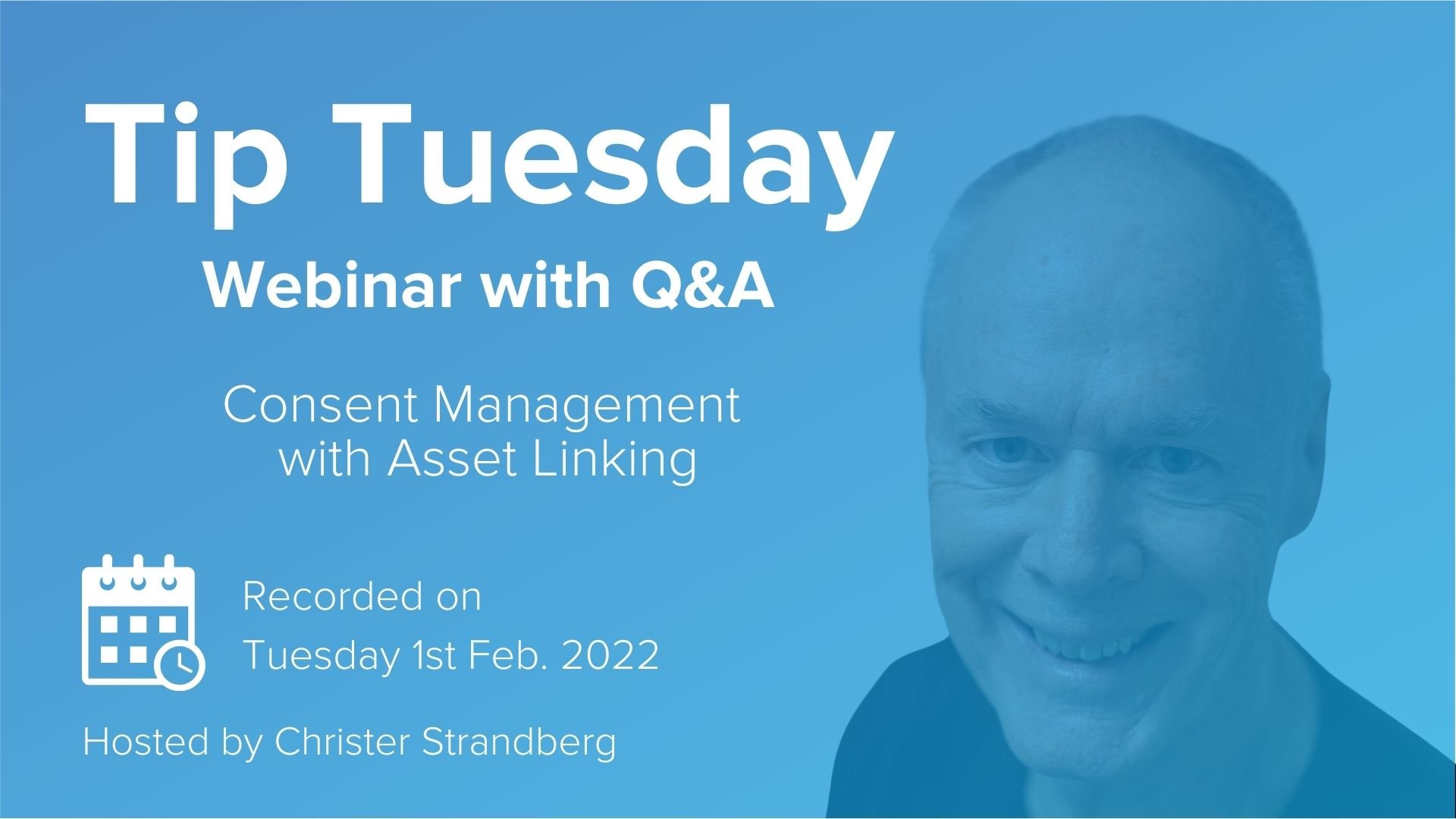 Tip Tuesday

Webinar with Q&A

Consent Management with Asset Linking

Recorded on
Tuesday 1st Feb. 2022

Hosted by Christer Strandberg